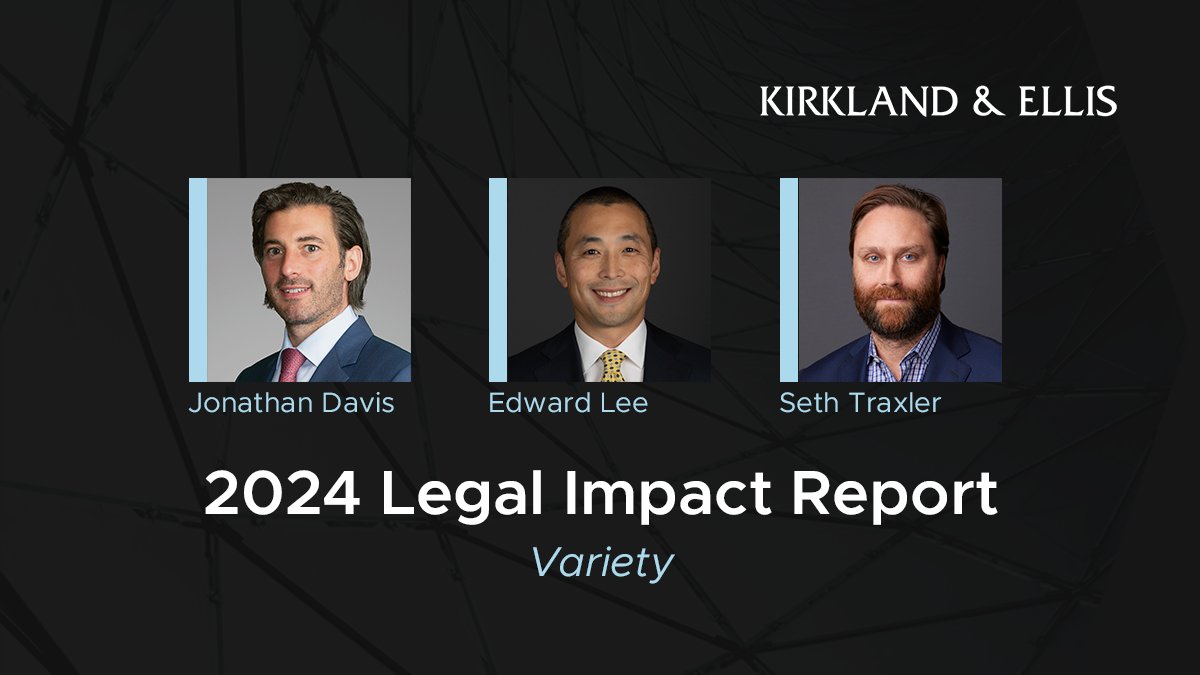 KIRKLAND & ELLIS

Jonathan Davis

Edward Lee

Seth Traxler

2024 Legal Impact Report

Variety